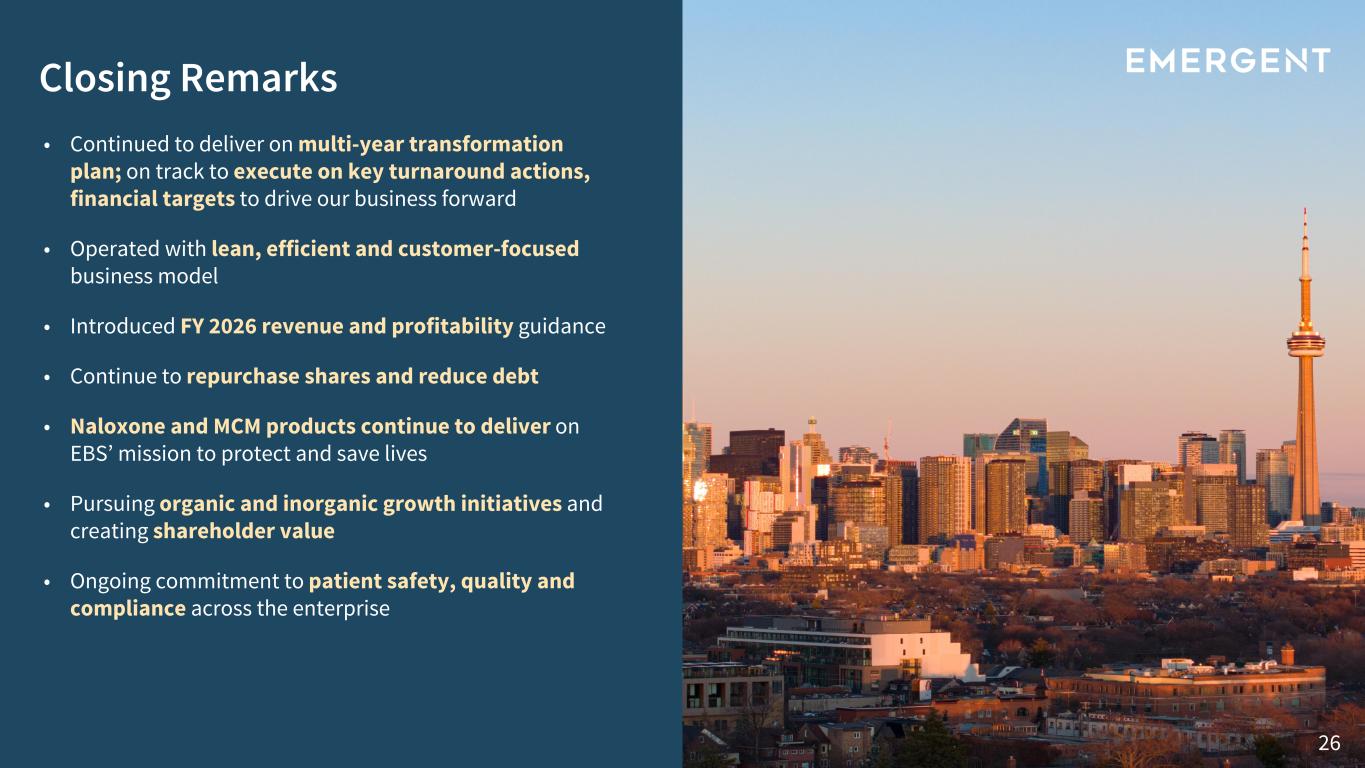 Closing Remarks

EMERGENT

• Continued to deliver on multi-year transformation plan; on track to execute on key turnaround actions, financial targets to drive our business forward

• Operated with lean, efficient and customer-focused business model

• Introduced FY 2026 revenue and profitability guidance

• Continue to repurchase shares and reduce debt

• Naloxone and MCM products continue to deliver on EBS' mission to protect and save lives

• Pursuing organic and inorganic growth initiatives and creating shareholder value

• Ongoing commitment to patient safety, quality and compliance across the enterprise

26